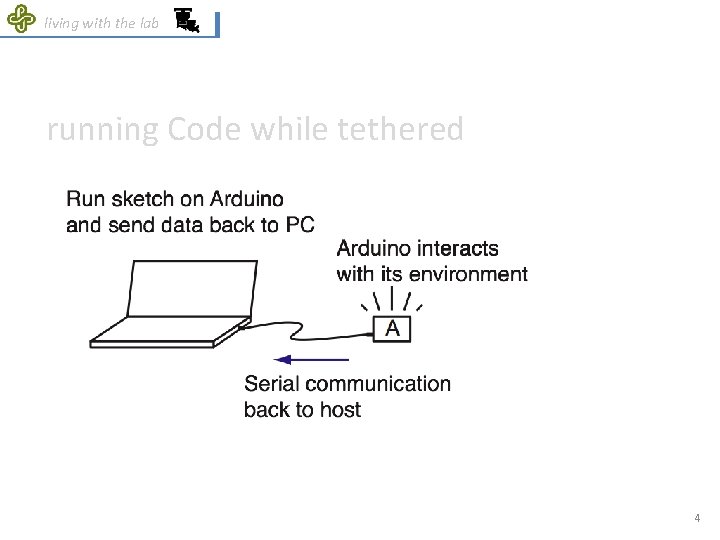 living with the lab

running Code while tethered

Run sketch on Arduino and send data back to PC

Arduino interacts with its environment

A

Serial communication back to host

4